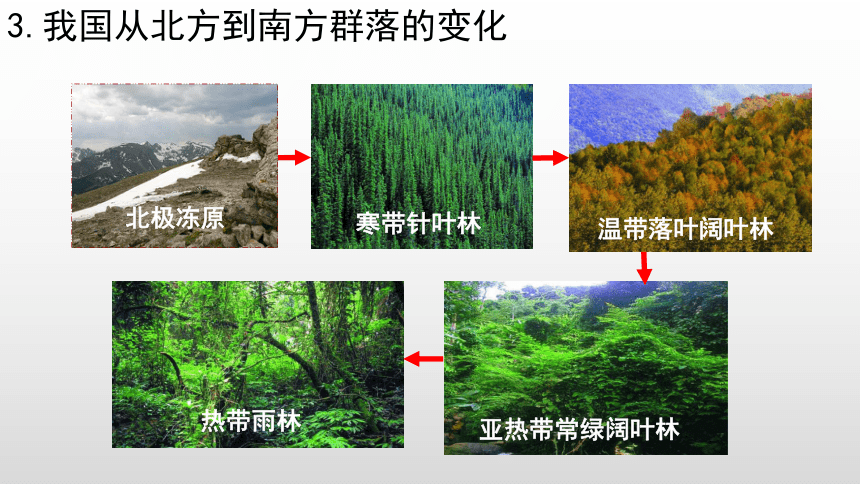 3. 我国从北方到南方群落的变化

北极冻原

寒带针叶林

温带落叶阔叶林

亚热带常绿阔叶林

热带雨林